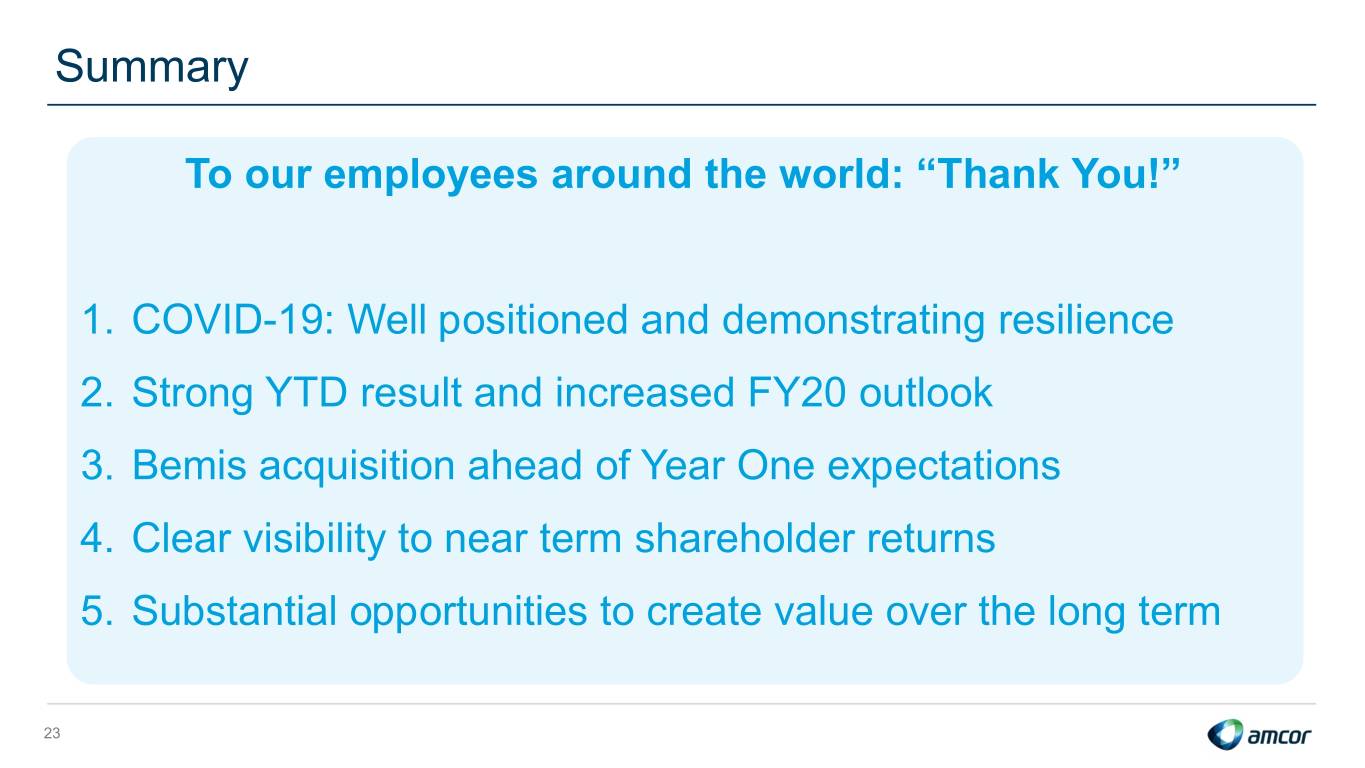 Summary

To our employees around the world: “Thank You!”

1. COVID-19: Well positioned and demonstrating resilience
2. Strong YTD result and increased FY20 outlook
3. Bemis acquisition ahead of Year One expectations
4. Clear visibility to near term shareholder returns
5. Substantial opportunities to create value over the long term

23

amcor